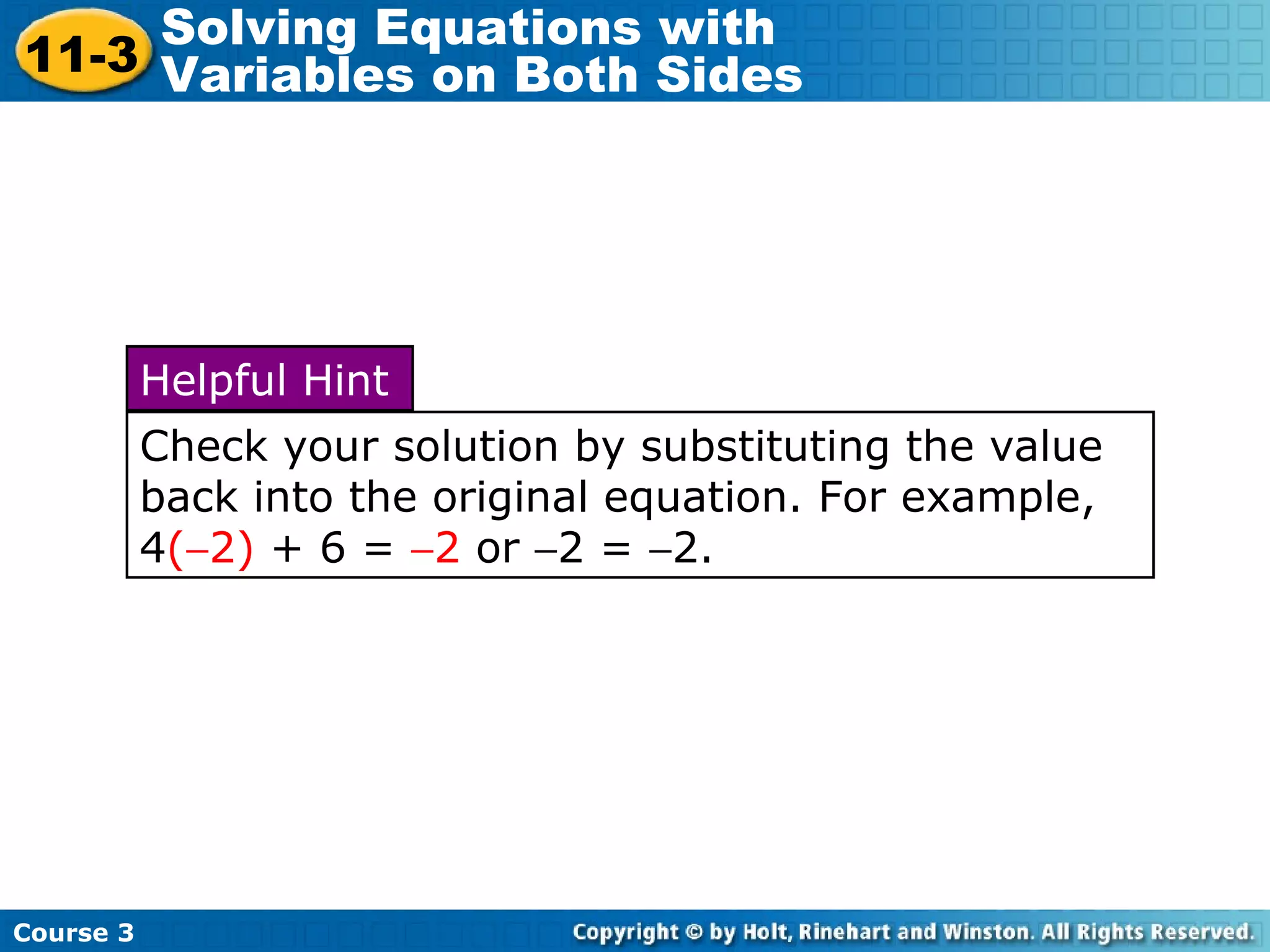 11-3 Solving Equations with Variables on Both Sides

Helpful Hint

Check your solution by substituting the value back into the original equation. For example, $4(-2) + 6 = -2$ or $-2 = -2$.

Course 3

Copyright © by Holt, Rinehart and Winston. All Rights Reserved.